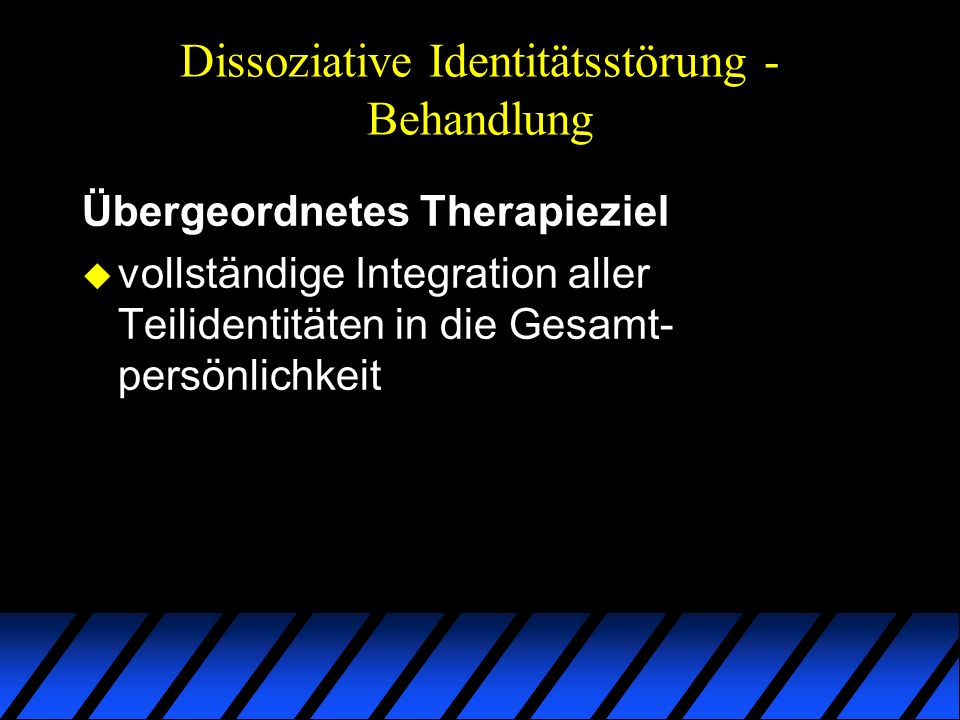 Dissoziative Identitätsstörung - Behandlung

Übergeordnetes Therapieziel

vollständige Integration aller Teilidentitäten in die Gesamtpersönlichkeit